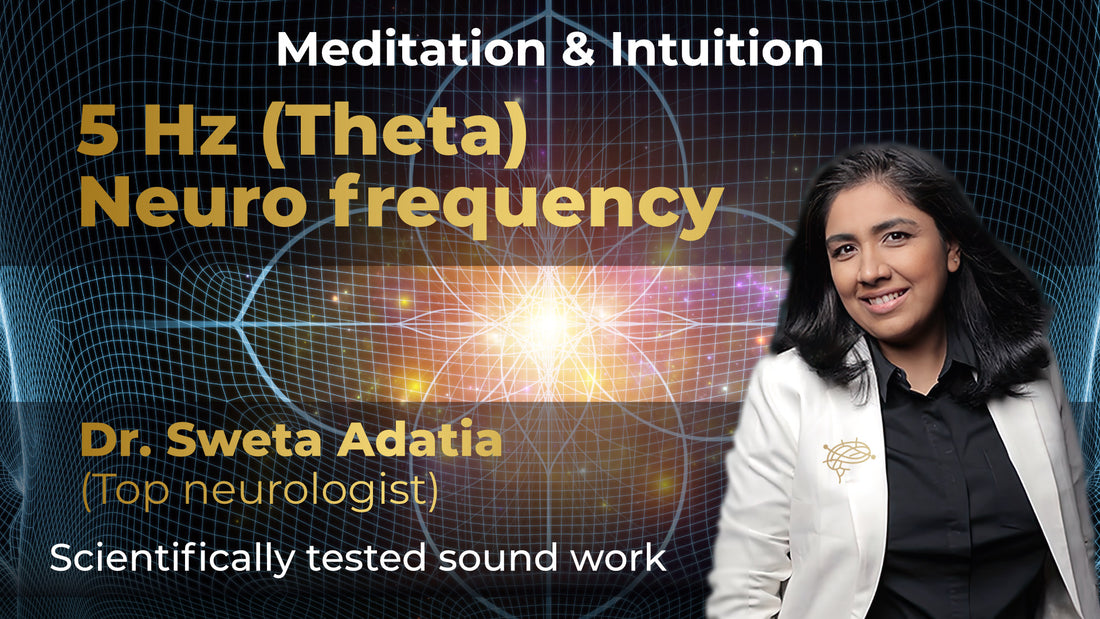 Meditation & Intuition

5 Hz (Theta)
Neuro frequency

Dr. Sweta Adatia
(Top neurologist)

Scientifically tested sound work